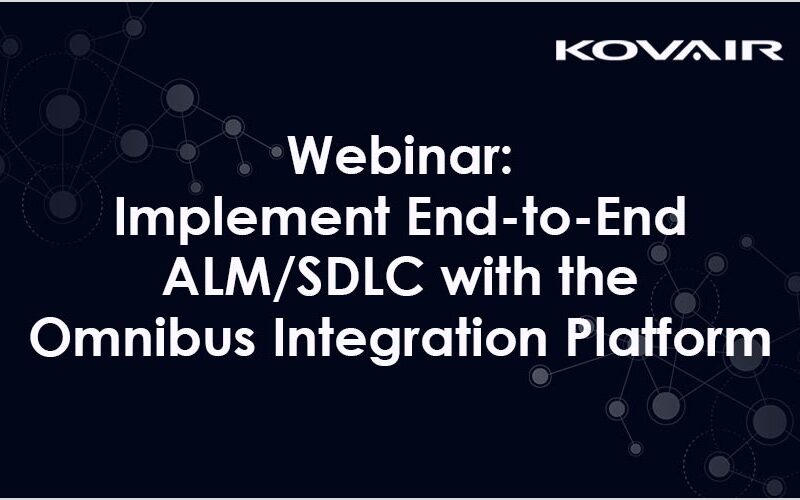 KOVAIR

Webinar:
Implement End-to-End ALM/SDLC with the Omnibus Integration Platform